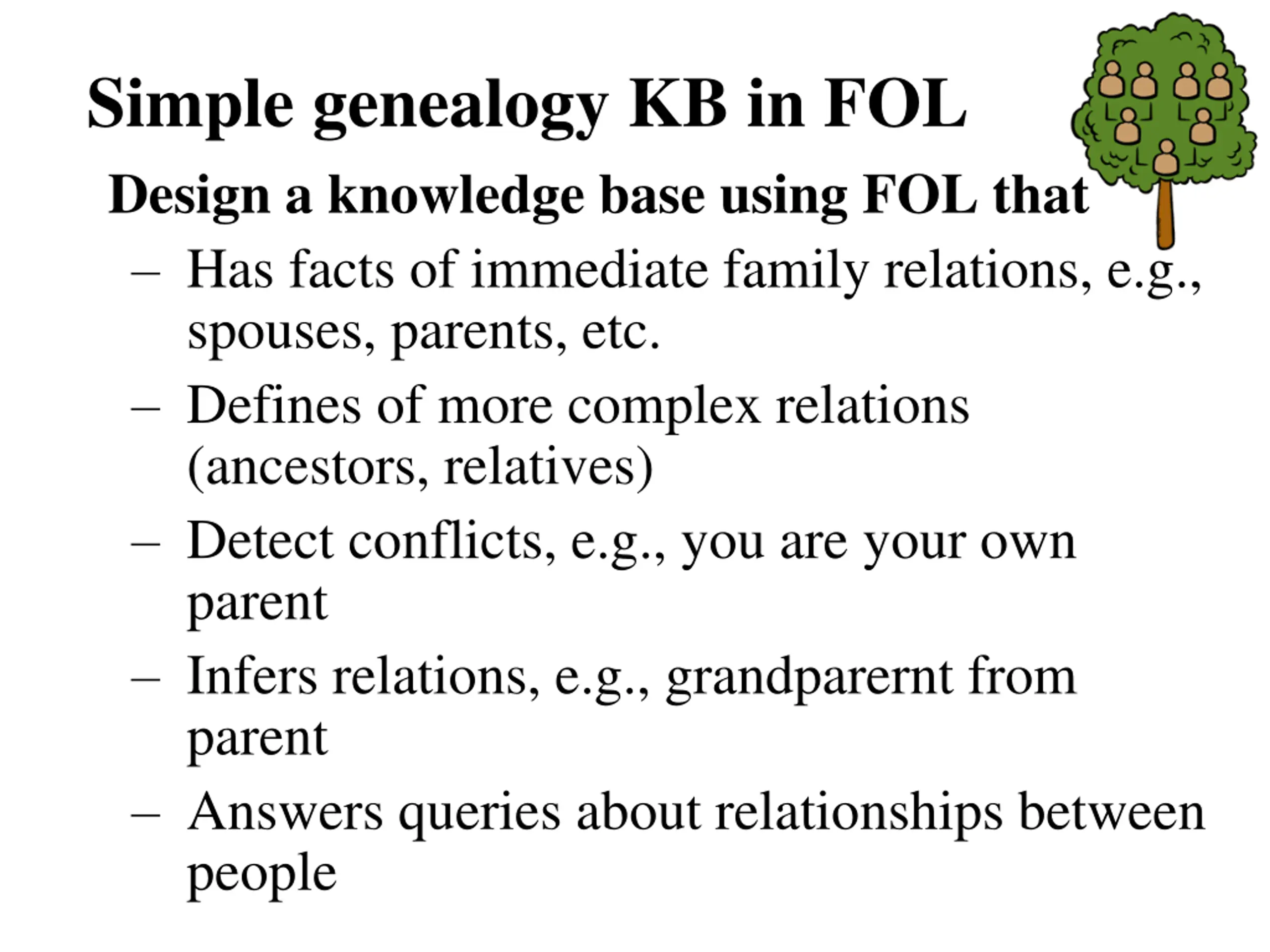 Simple genealogy KB in FOL

Design a knowledge base using FOL that

– Has facts of immediate family relations, e.g., spouses, parents, etc.

– Defines of more complex relations (ancestors, relatives)

– Detect conflicts, e.g., you are your own parent

– Infers relations, e.g., grandparernt from parent

– Answers queries about relationships between people